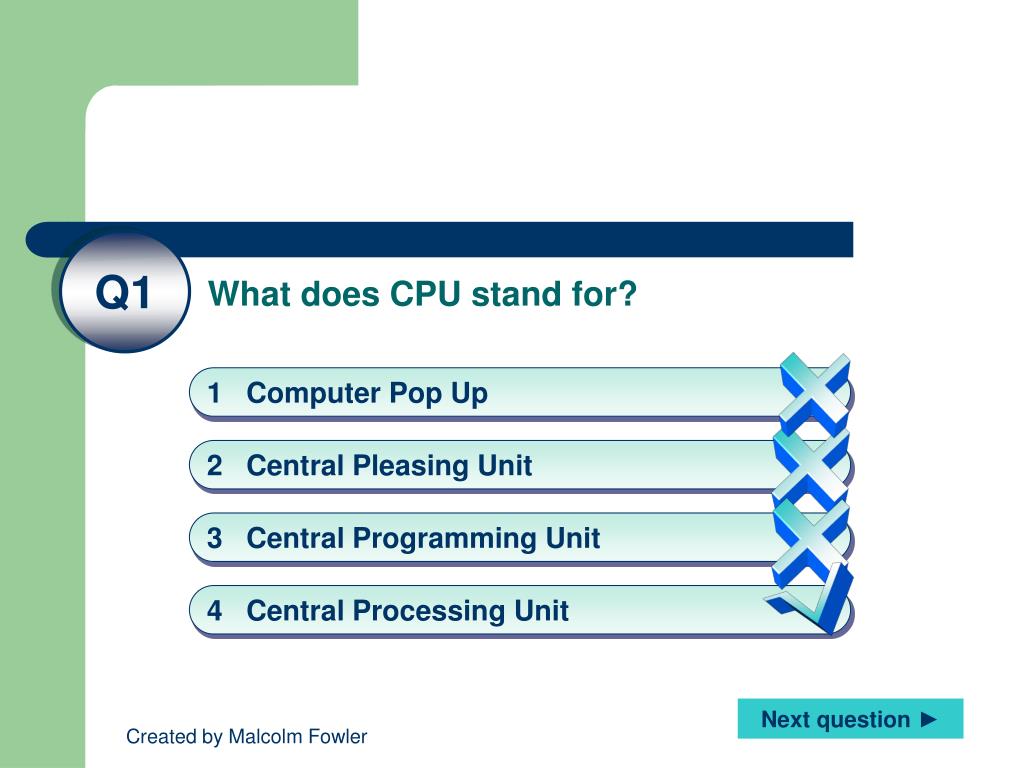 Q1

What does CPU stand for?

1 Computer Pop Up

2 Central Pleasing Unit

3 Central Programming Unit

4 Central Processing Unit

Next question ►

Created by Malcolm Fowler